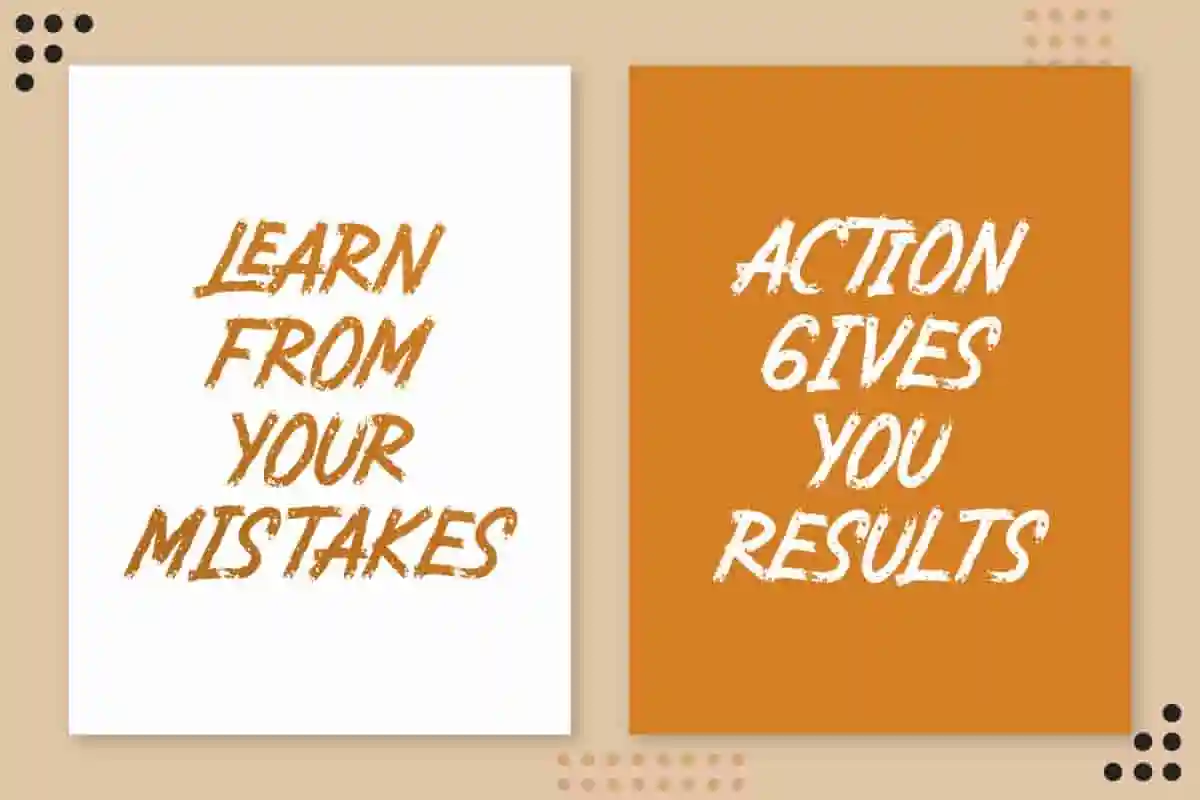 LEARN FROM YOUR MISTAKES

ACTION GIVES YOU RESULTS